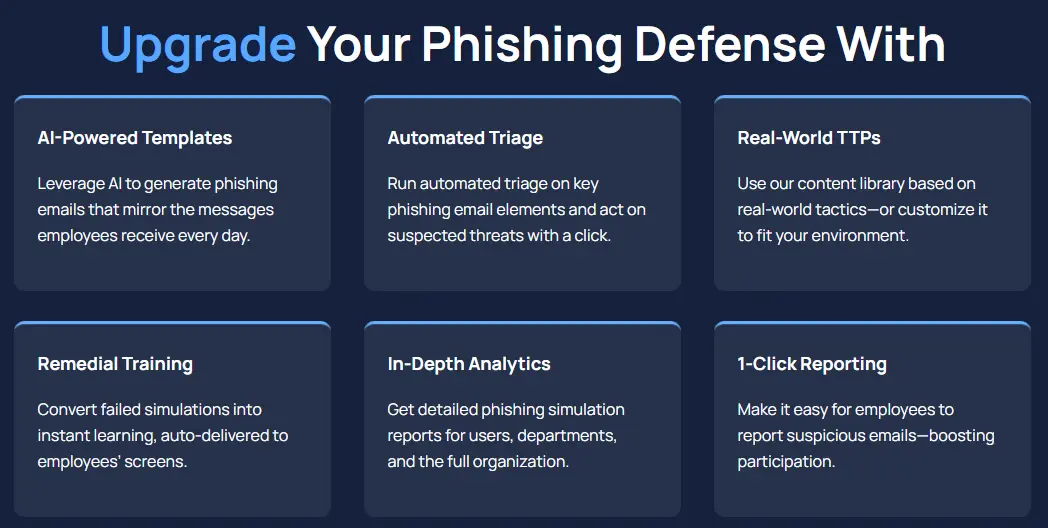 Upgrade Your Phishing Defense With

AI-Powered Templates

Leverage AI to generate phishing emails that mirror the messages employees receive every day.

Automated Triage

Run automated triage on key phishing email elements and act on suspected threats with a click.

Real-World TTPs

Use our content library based on real-world tactics—or customize it to fit your environment.

Remedial Training

Convert failed simulations into instant learning, auto-delivered to employees' screens.

In-Depth Analytics

Get detailed phishing simulation reports for users, departments, and the full organization.

1-Click Reporting

Make it easy for employees to report suspicious emails—boosting participation.